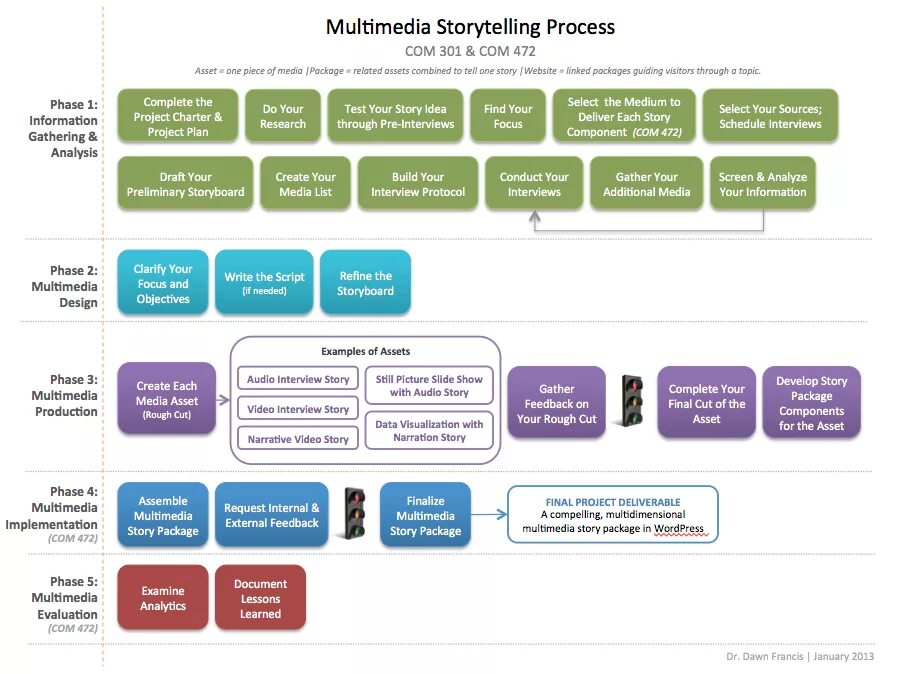 Multimedia Storytelling Process

COM 301 & COM 472

Asset = one piece of media |Package = related assets combined to tell one story |Website = linked packages guiding visitors through a topic.

Phase 1: Information Gathering & Analysis

Complete the Project Charter & Project Plan

Do Your Research

Test Your Story Idea through Pre-Interviews

Find Your Focus

Select the Medium to Deliver Each Story Component (COM 472)

Select Your Sources; Schedule Interviews

Draft Your Preliminary Storyboard

Create Your Media List

Build Your Interview Protocol

Conduct Your Interviews

Gather Your Additional Media

Screen & Analyze Your Information

Phase 2: Multimedia Design

Clarify Your Focus and Objectives

Write the Script (if needed)

Refine the Storyboard

Phase 3: Multimedia Production

Create Each Media Asset (Rough Cut)

Examples of Assets

Audio Interview Story

Video Interview Story

Narrative Video Story

Still Picture Slide Show with Audio Story

Data Visualization with Narration Story

Gather Feedback on Your Rough Cut

Complete Your Final Cut of the Asset

Develop Story Package Components for the Asset

Phase 4: Multimedia Implementation (COM 472)

Assemble Multimedia Story Package

Request Internal & External Feedback

Finalize Multimedia Story Package

FINAL PROJECT DELIVERABLE
A compelling, multidimensional multimedia story package in WordPress

Phase 5: Multimedia Evaluation (COM 472)

Examine Analytics

Document Lessons Learned

Dr. Dawn Francis | January 2013